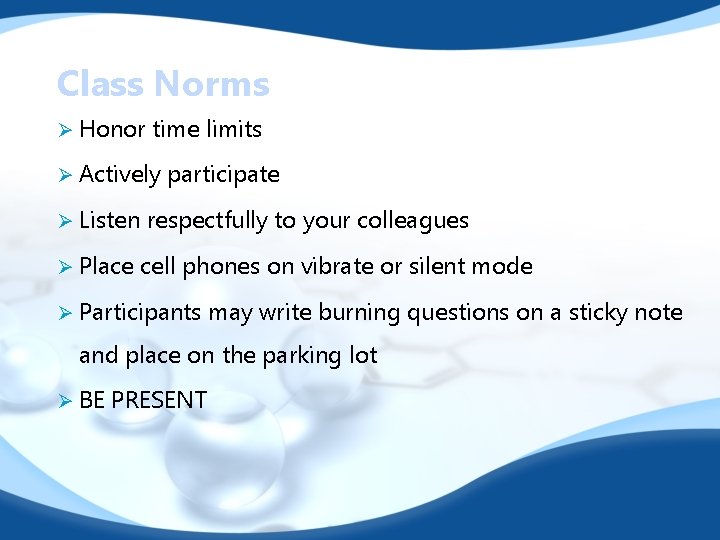 Class Norms

➢ Honor time limits

➢ Actively participate

➢ Listen respectfully to your colleagues

➢ Place cell phones on vibrate or silent mode

➢ Participants may write burning questions on a sticky note and place on the parking lot

➢ BE PRESENT